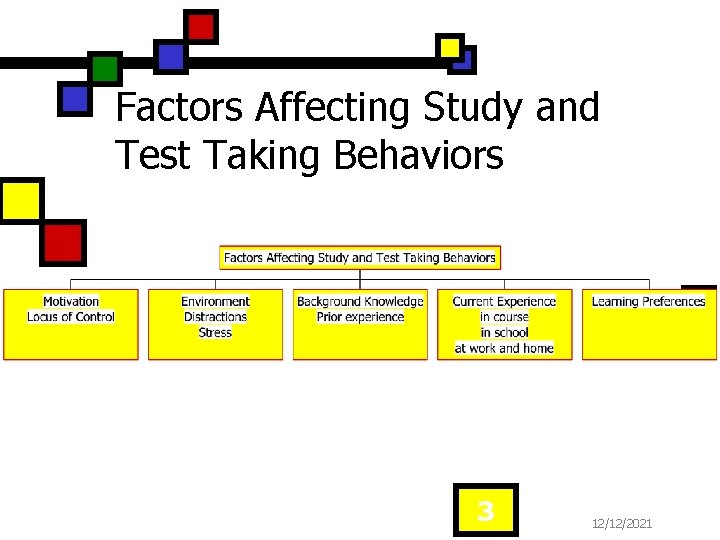 Factors Affecting Study and Test Taking Behaviors

Factors Affecting Study and Test Taking Behaviors

Motivation
Locus of Control

Environment
Distractions
Stress

Background Knowledge
Prior experience

Current Experience
in course
in school
at work and home

Learning Preferences

3

12/12/2021